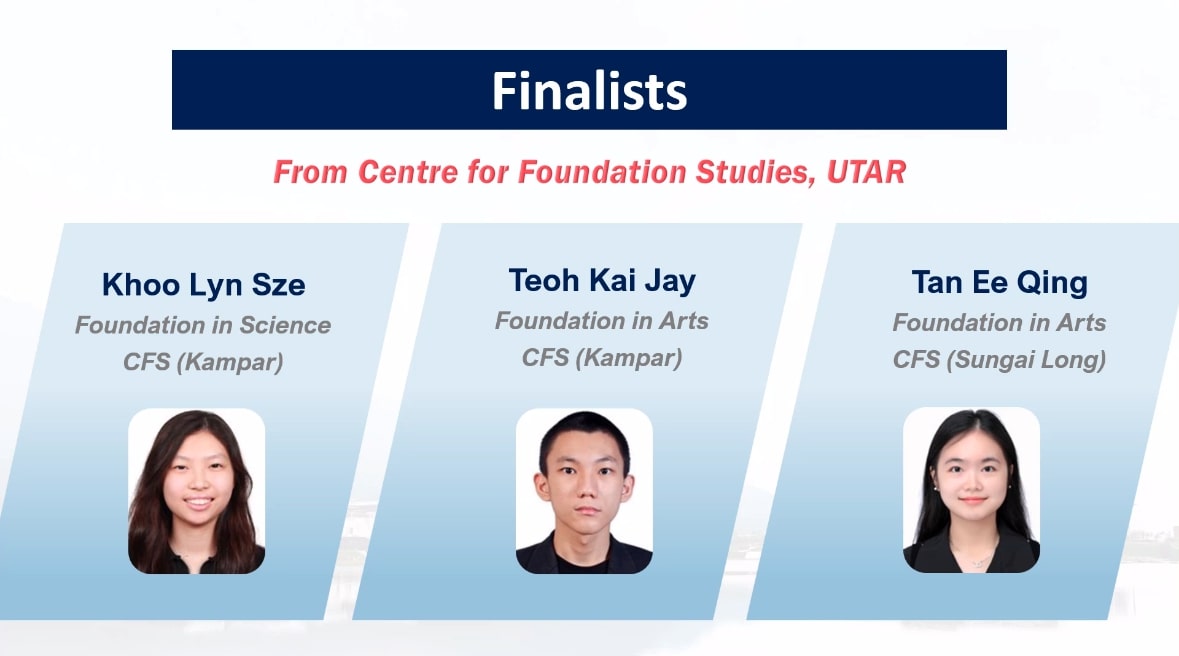 Finalists

From Centre for Foundation Studies, UTAR

Khoo Lyn Sze
Foundation in Science
CFS (Kampar)

Teoh Kai Jay
Foundation in Arts
CFS (Kampar)

Tan Ee Qing
Foundation in Arts
CFS (Sungai Long)